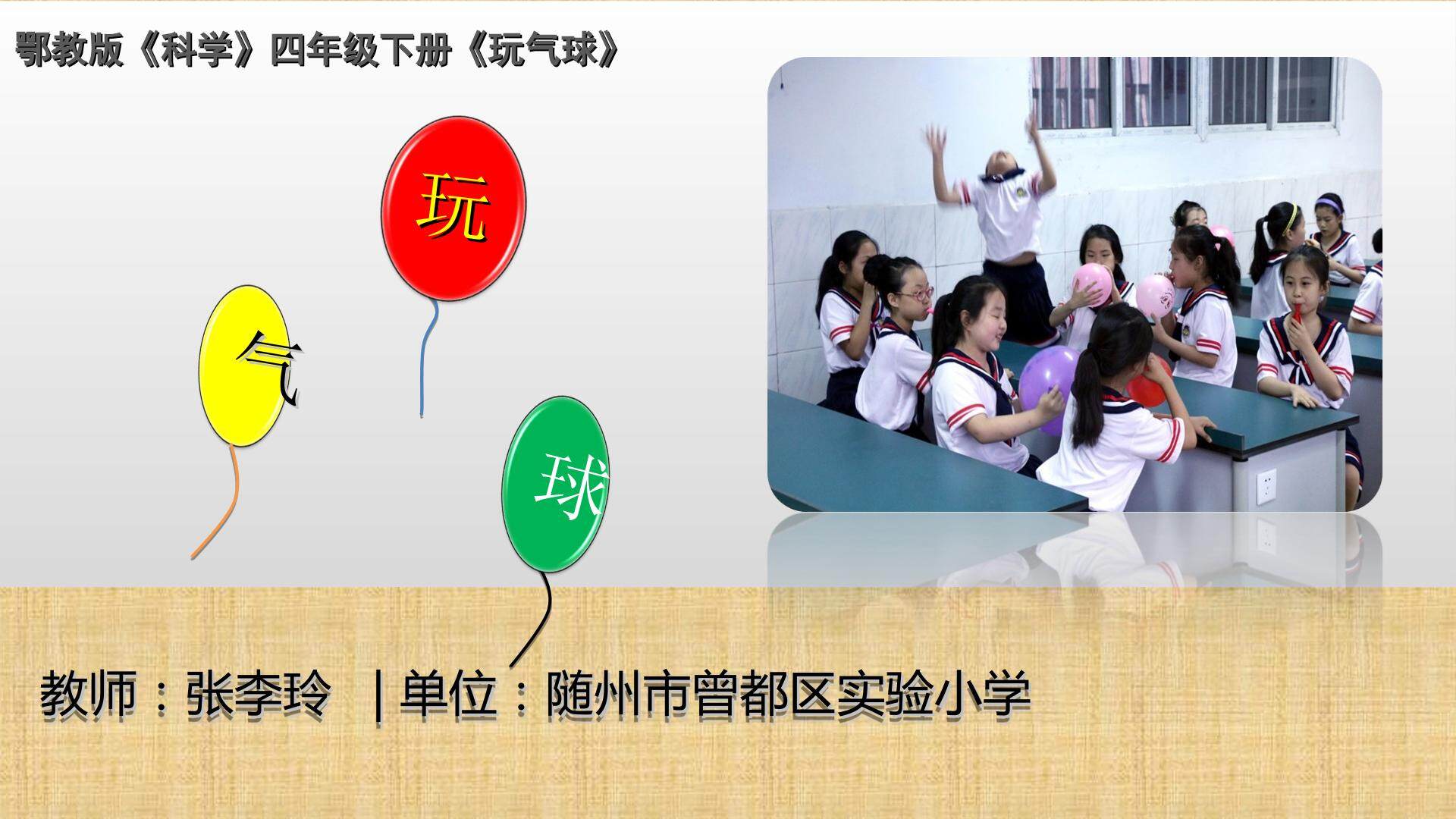 鄂教版《科学》四年级下册《玩气球》

玩

气

球

教师：张李玲 | 单位：随州市曾都区实验小学